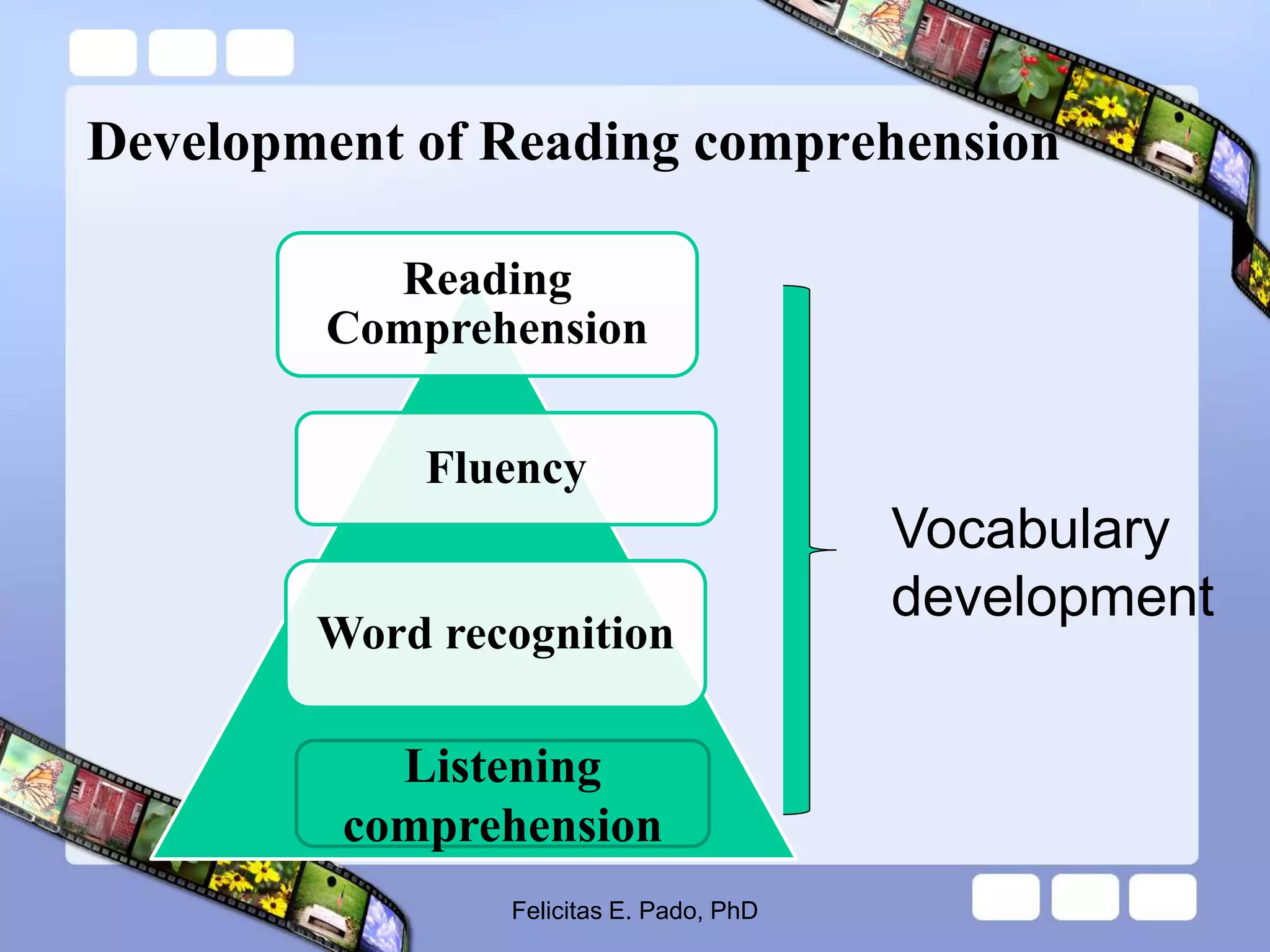 Development of Reading comprehension

Reading Comprehension

Fluency

Word recognition

Listening comprehension

Vocabulary development

Felicitas E. Pado, PhD